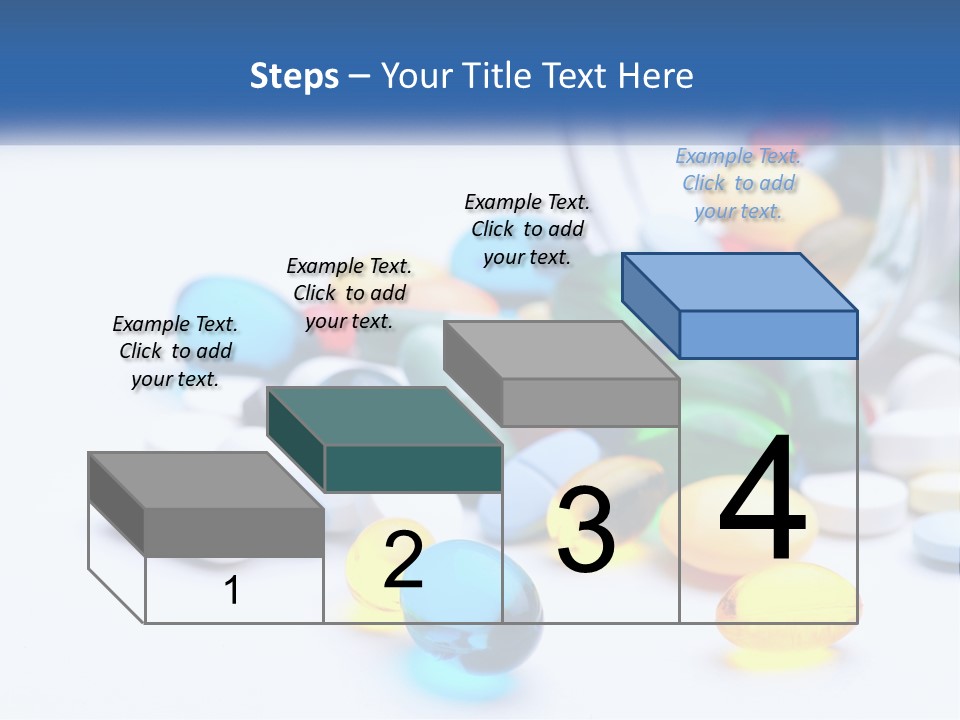 Steps – Your Title Text Here

Example Text. Click to add your text.

Example Text. Click to add your text.

Example Text. Click to add your text.

Example Text. Click to add your text.

1

2

3

4